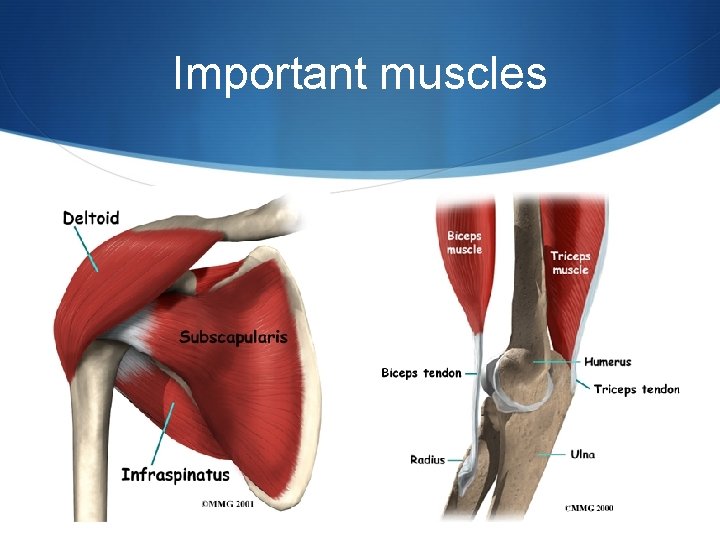 Important muscles

Deltoid

Subscapularis

Infraspinatus

©MMG 2001

Biceps muscle

Triceps muscle

Biceps tendon

Humerus

Triceps tendon

Radius

Ulna

©MMG 2000